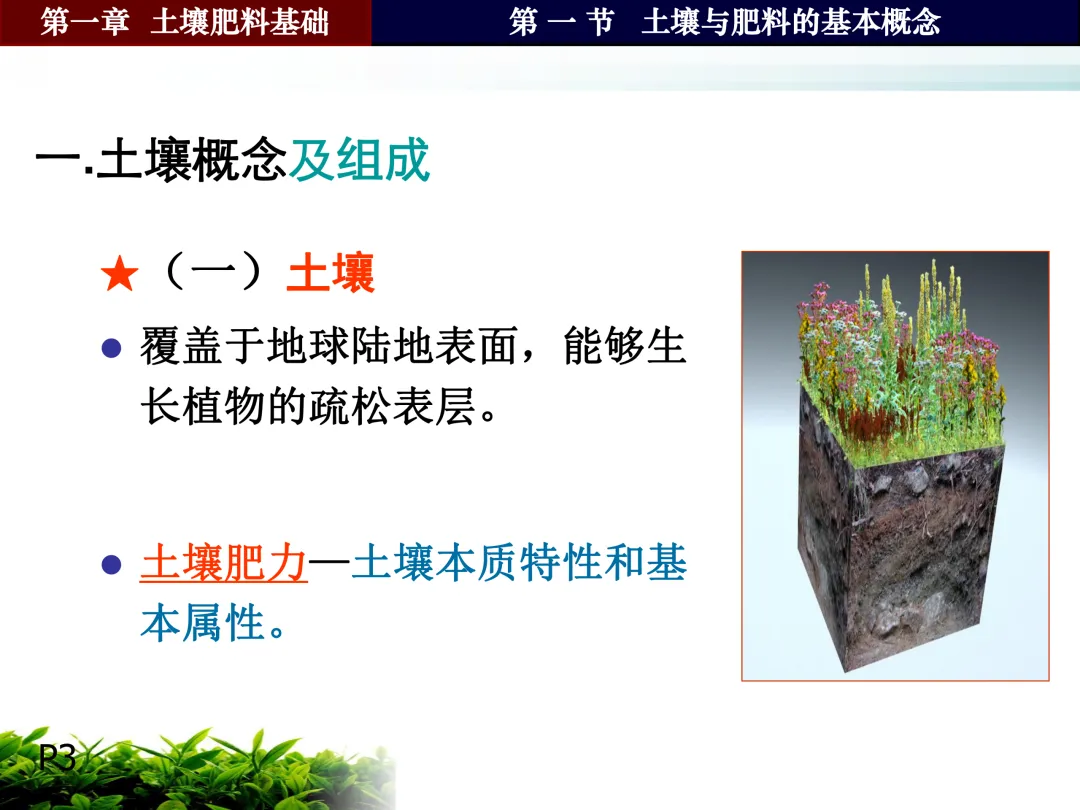 第一章 土壤肥料基础

第 一 节 土壤与肥料的基本概念

一.土壤概念及组成

★（一）土壤

● 覆盖于地球陆地表面，能够生长植物的疏松表层。

● 土壤肥力—土壤本质特性和基本属性。

P3